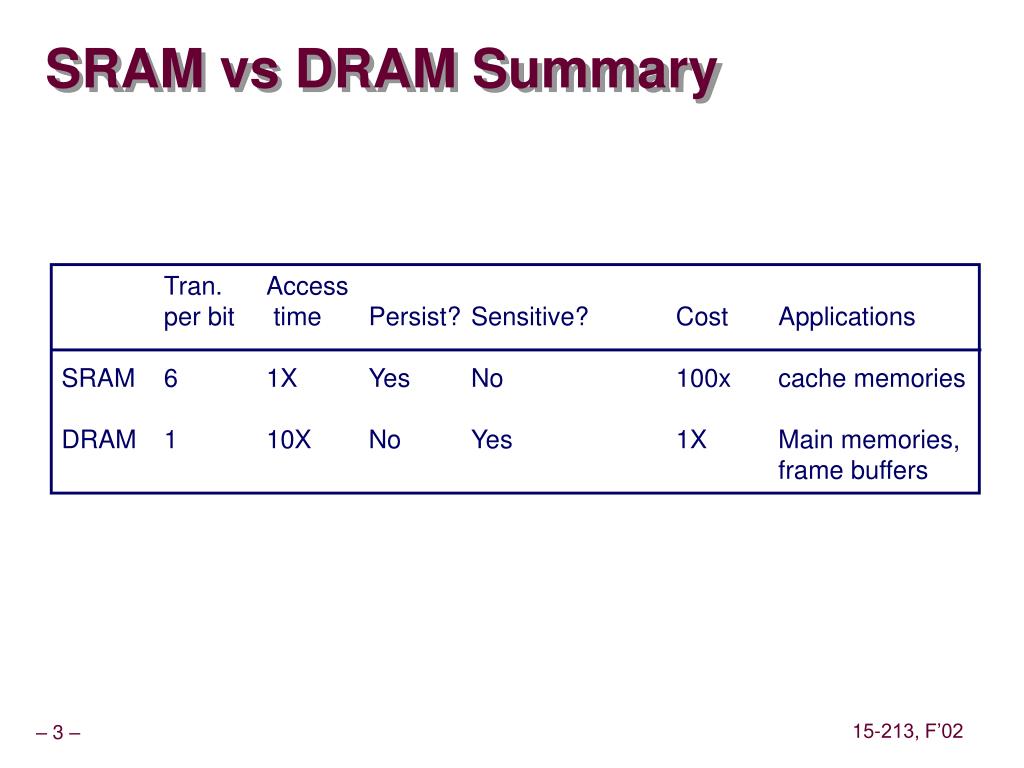 SRAM vs DRAM Summary

|  | Tran. per bit | Access time | Persist? | Sensitive? | Cost | Applications |
|---|---|---|---|---|---|---|
| SRAM | 6 | 1X | Yes | No | 100x | cache memories |
| DRAM | 1 | 10X | No | Yes | 1X | Main memories, frame buffers |

– 3 –

15-213, F’02